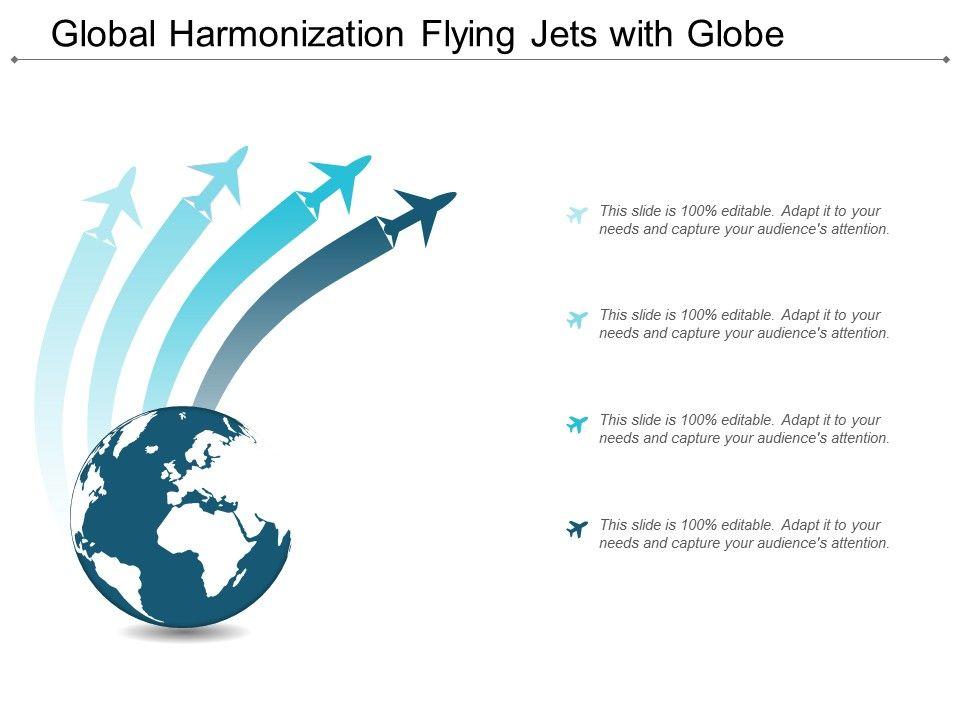 Global Harmonization Flying Jets with Globe

This slide is 100% editable. Adapt it to your needs and capture your audience's attention.

This slide is 100% editable. Adapt it to your needs and capture your audience's attention.

This slide is 100% editable. Adapt it to your needs and capture your audience's attention.

This slide is 100% editable. Adapt it to your needs and capture your audience's attention.